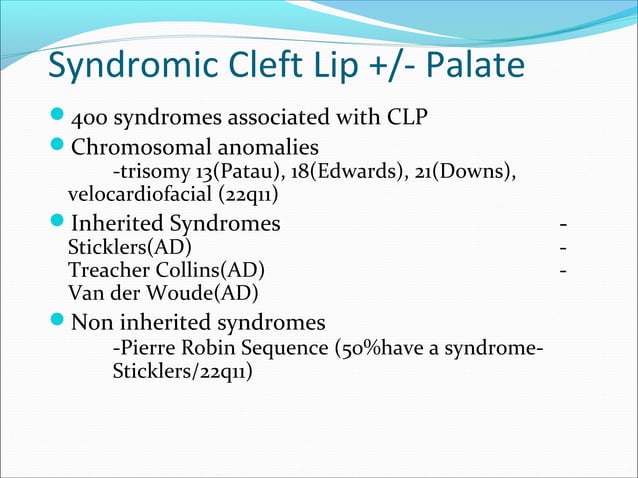 Syndromic Cleft Lip +/- Palate

400 syndromes associated with CLP

Chromosomal anomalies
-trisomy 13(Patau), 18(Edwards), 21(Downs), velocardiofacial (22q11)

Inherited Syndromes -
Sticklers(AD) -
Treacher Collins(AD) -
Van der Woude(AD)

Non inherited syndromes
-Pierre Robin Sequence (50%have a syndrome-Sticklers/22q11)